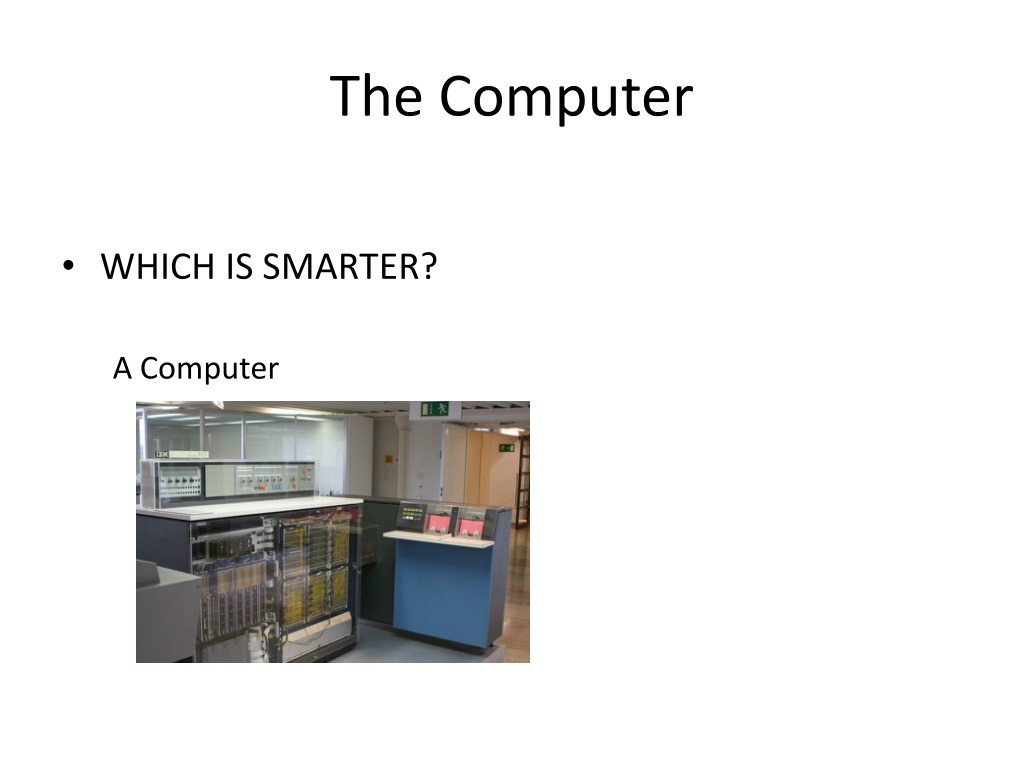 The Computer

• WHICH IS SMARTER?

A Computer

IBM